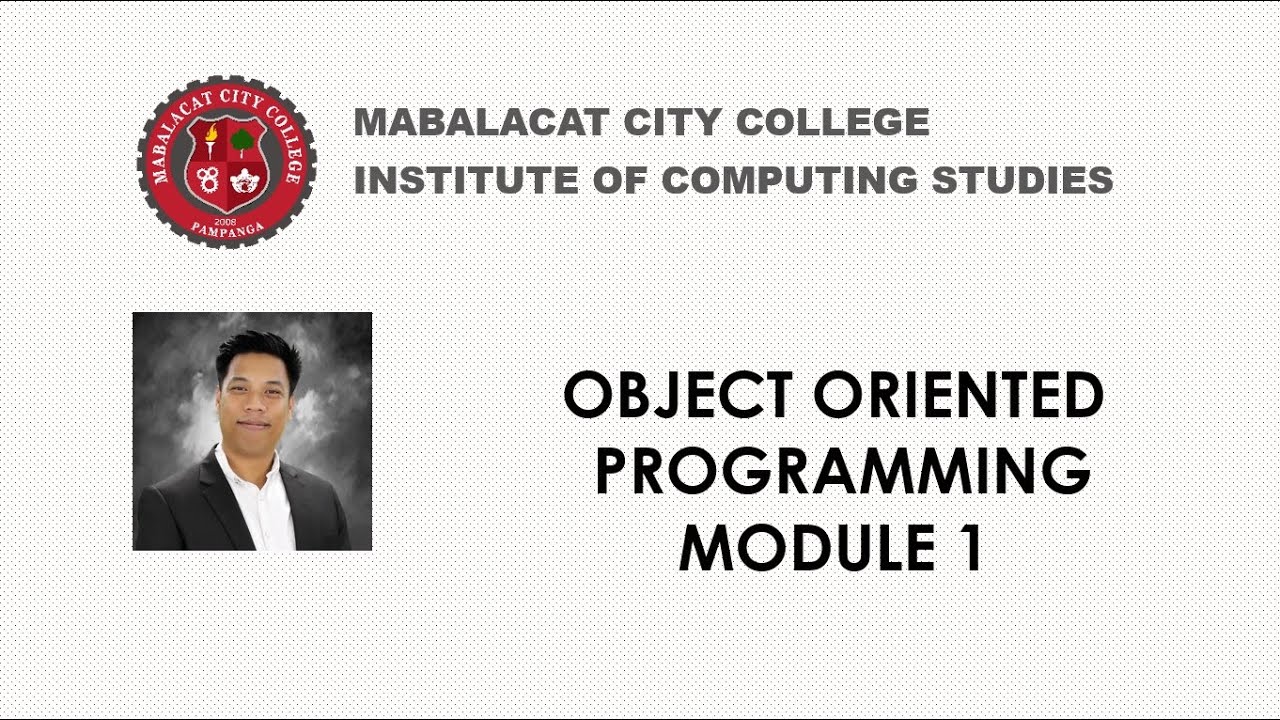 MABALACAT CITY COLLEGE
2008
PAMPANGA

MABALACAT CITY COLLEGE
INSTITUTE OF COMPUTING STUDIES

OBJECT ORIENTED PROGRAMMING MODULE 1